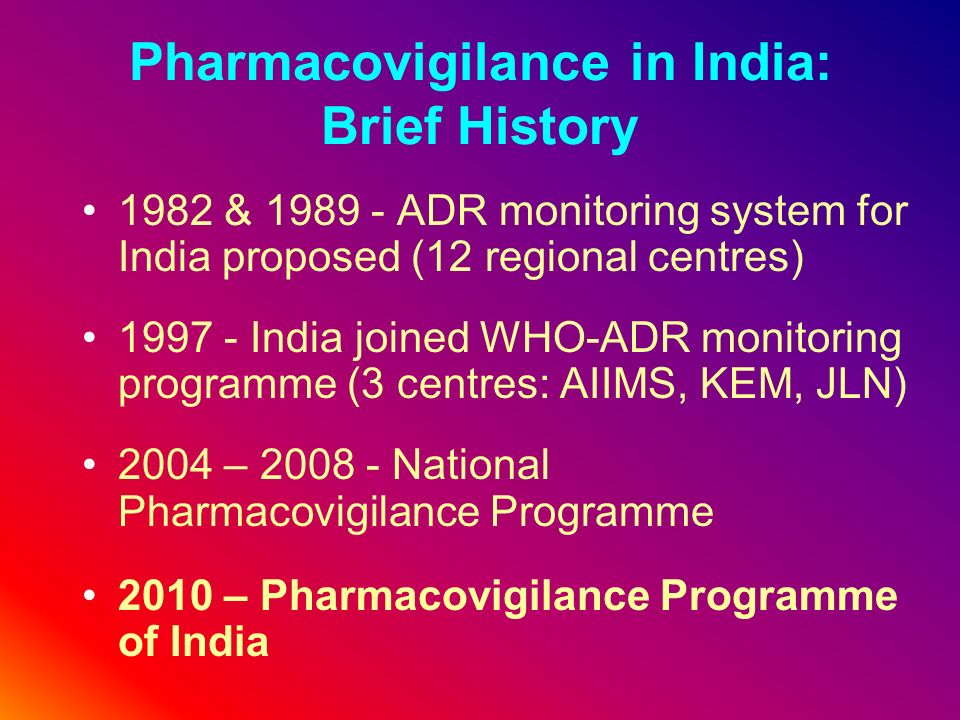 Pharmacovigilance in India:
Brief History

• 1982 & 1989 - ADR monitoring system for India proposed (12 regional centres)

• 1997 - India joined WHO-ADR monitoring programme (3 centres: AIIMS, KEM, JLN)

• 2004 – 2008 - National Pharmacovigilance Programme

• 2010 – Pharmacovigilance Programme of India